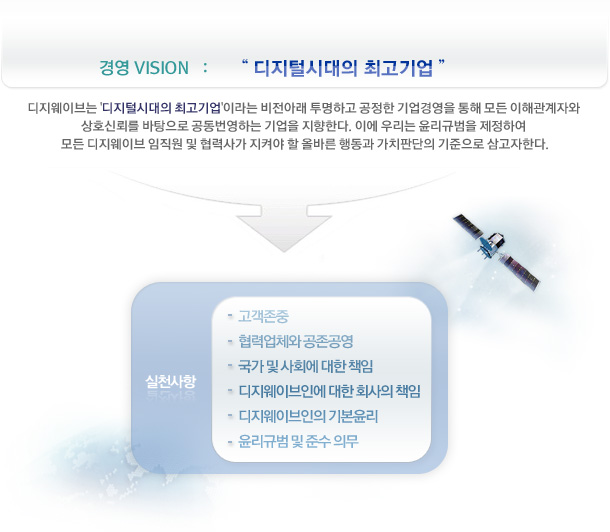 경영 VISION : " 디지털시대의 최고기업 "

디지웨이브는 '디지털시대의 최고기업'이라는 비전아래 투명하고 공정한 기업경영을 통해 모든 이해관계자와 상호신뢰를 바탕으로 공동번영하는 기업을 지향한다. 이에 우리는 윤리규범을 제정하여 모든 디지웨이브 임직원 및 협력사가 지켜야 할 올바른 행동과 가치판단의 기준으로 삼고자한다.

실천사항

- 고객존중
- 협력업체와 공존공영
- 국가 및 사회에 대한 책임
- 디지웨이브인에 대한 회사의 책임
- 디지웨이브인의 기본윤리
- 윤리규범 및 준수 의무